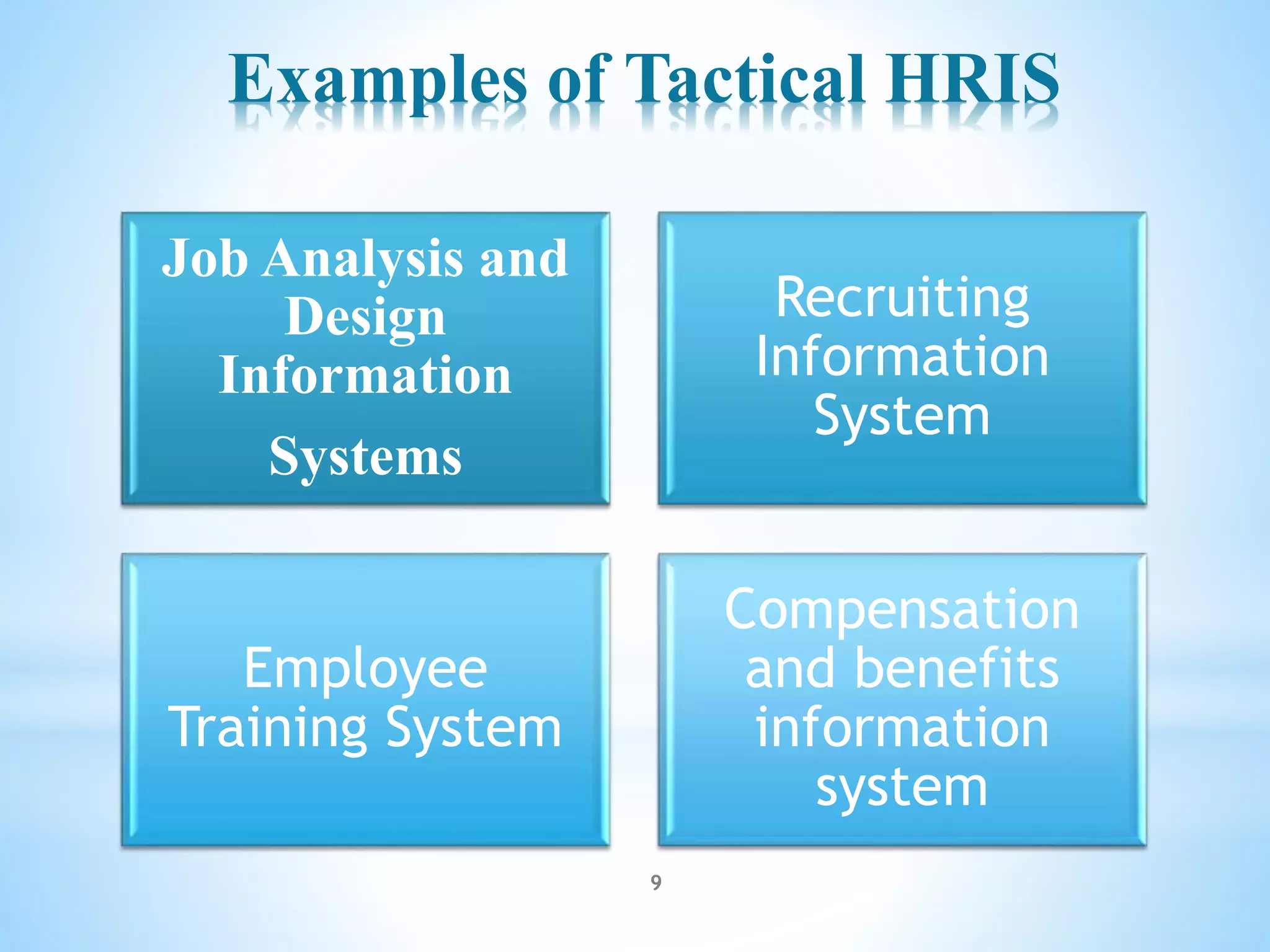 Examples of Tactical HRIS

Job Analysis and Design Information Systems

Recruiting Information System

Employee Training System

Compensation and benefits information system

9